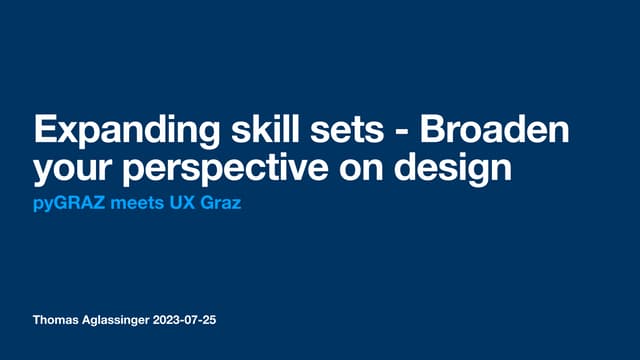 Expanding skill sets - Broaden your perspective on design

pyGRAZ meets UX Graz

Thomas Aglassinger 2023-07-25